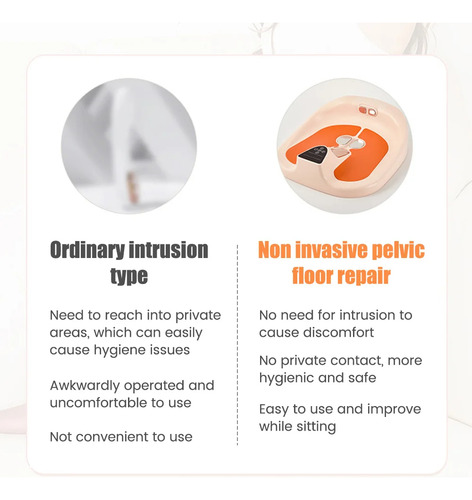 Ordinary intrusion type

Need to reach into private areas, which can easily cause hygiene issues

Awkwardly operated and uncomfortable to use

Not convenient to use

Non invasive pelvic floor repair

No need for intrusion to cause discomfort

No private contact, more hygienic and safe

Easy to use and improve while sitting